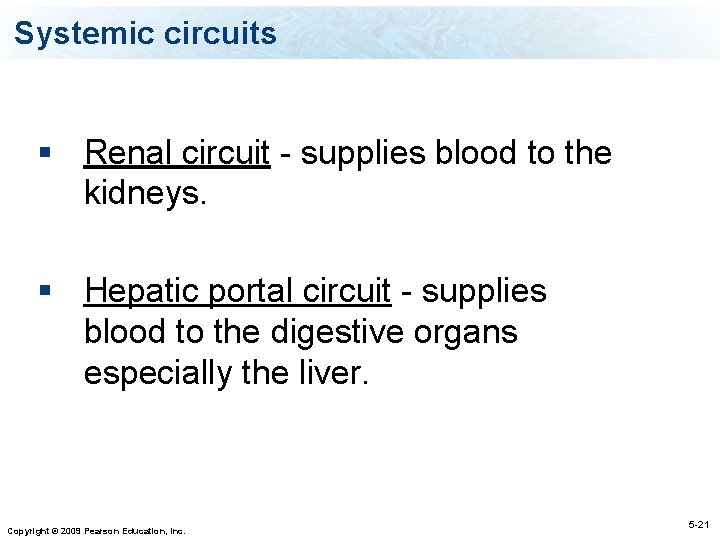 Systemic circuits

▪ Renal circuit - supplies blood to the kidneys.

▪ Hepatic portal circuit - supplies blood to the digestive organs especially the liver.

Copyright © 2009 Pearson Education, Inc.

5-21